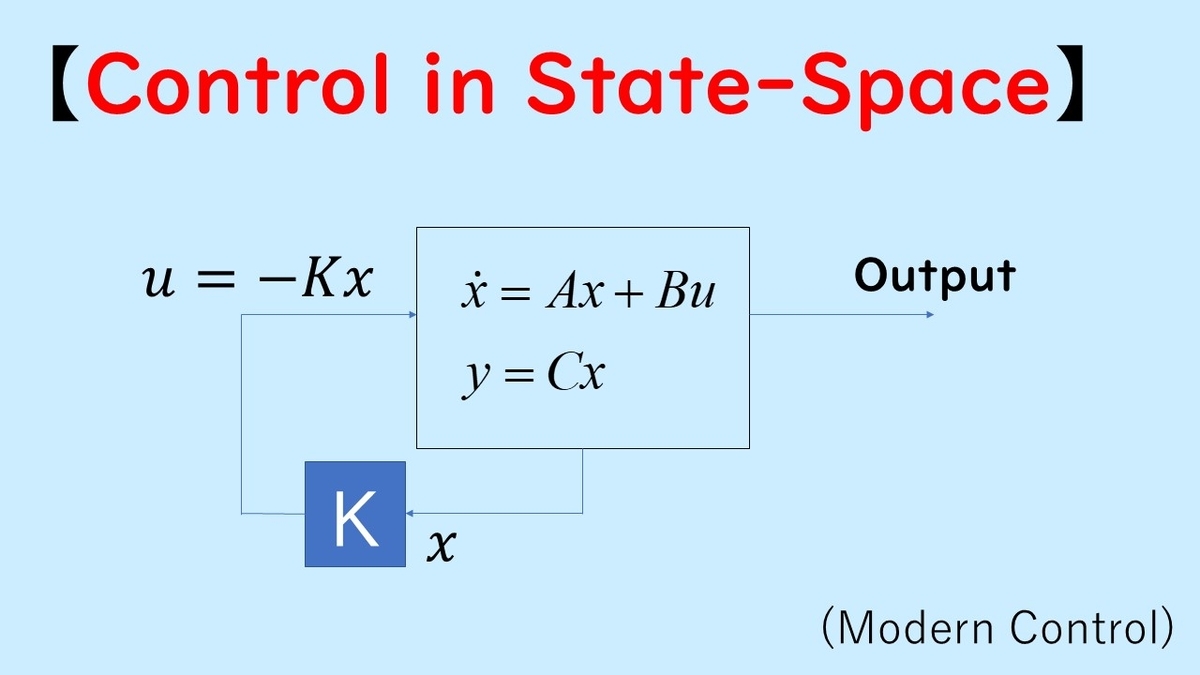 【Control in State-Space】

$u = -Kx$

$\dot{x} = Ax + Bu$

$y = Cx$

Output

K

$x$

(Modern Control)